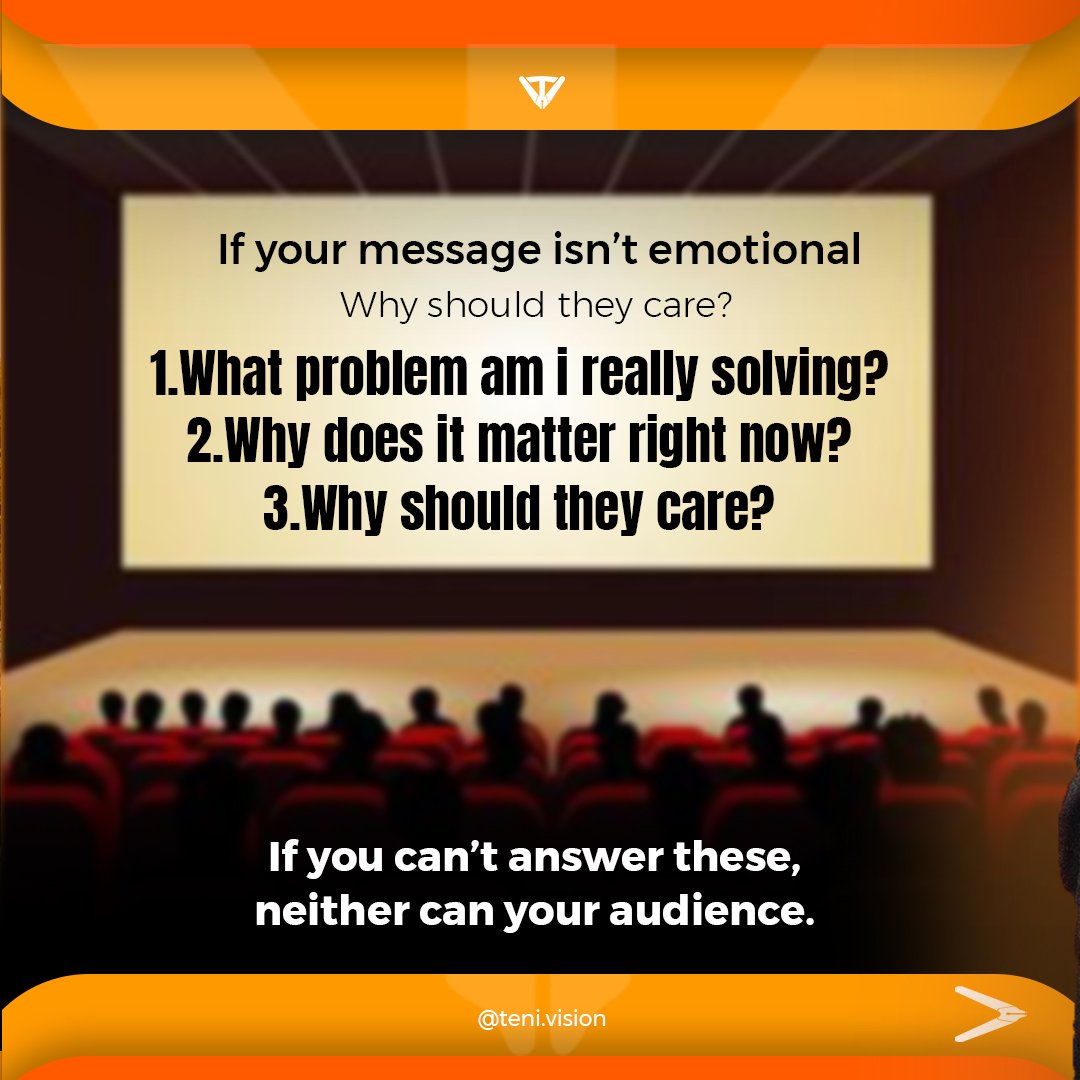 If your message isn't emotional
Why should they care?
1.What problem am i really solving?
2.Why does it matter right now?
3.Why should they care?

If you can't answer these, neither can your audience.

@teni.vision